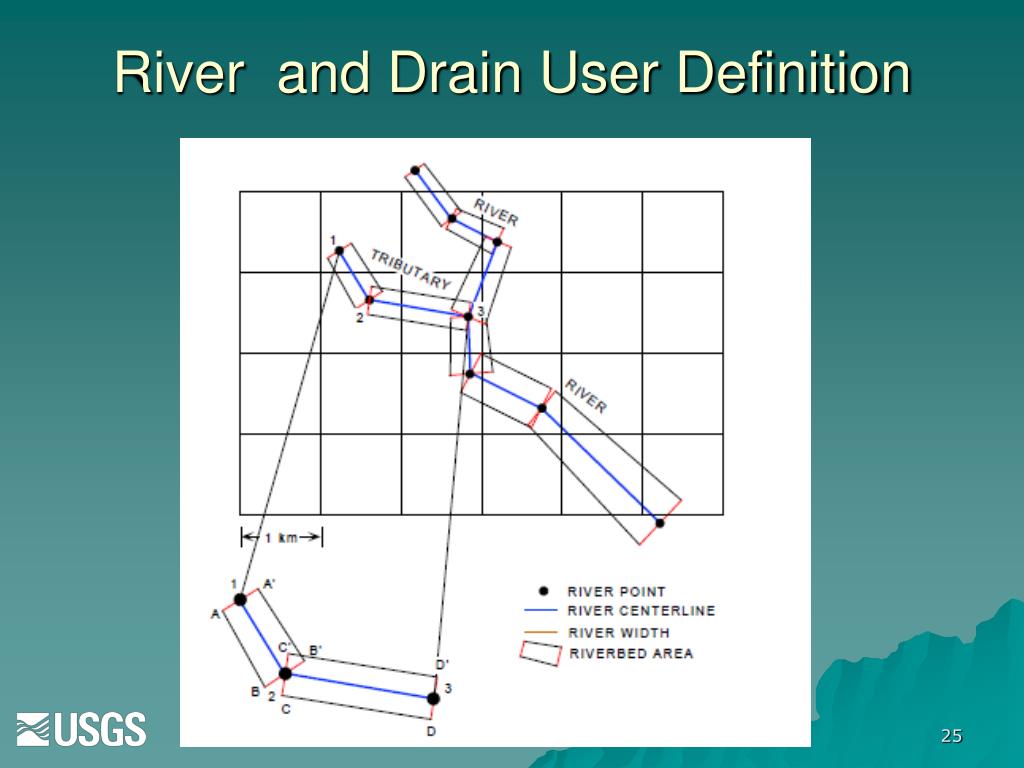 River and Drain User Definition

RIVER
1
TRIBUTARY
2
3
RIVER
1 km
1
A'
A
C'
B'
B
2
C
D'
3
D
RIVER POINT
RIVER CENTERLINE
RIVER WIDTH
RIVERBED AREA

USGS

25